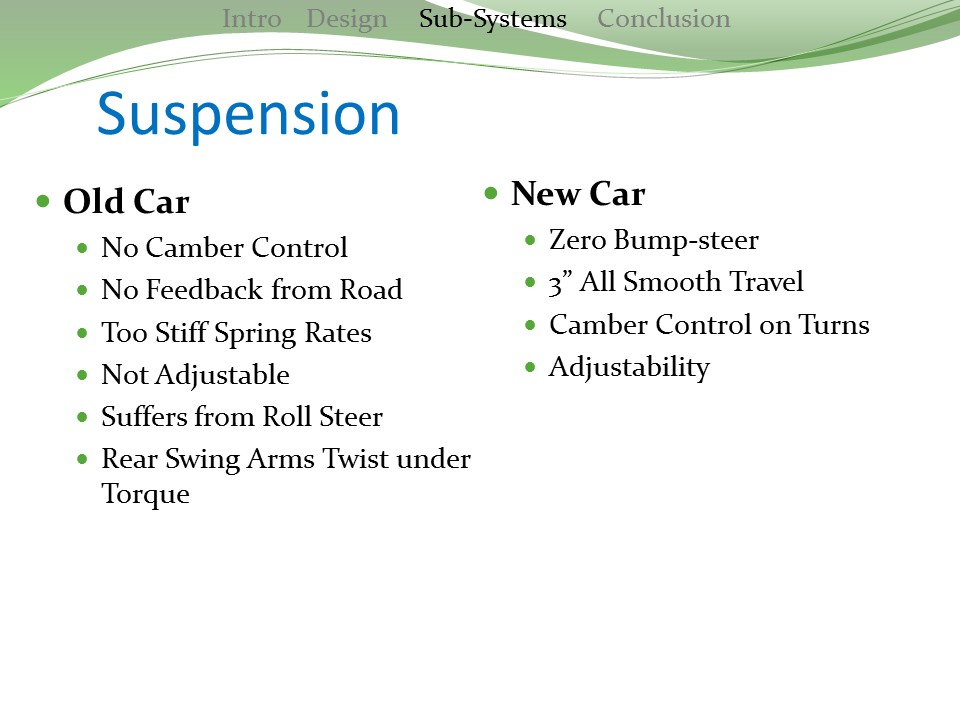 Intro Design Sub-Systems Conclusion

Suspension

- Old Car
  - No Camber Control
  - No Feedback from Road
  - Too Stiff Spring Rates
  - Not Adjustable
  - Suffers from Roll Steer
  - Rear Swing Arms Twist under Torque

- New Car
  - Zero Bump-steer
  - 3” All Smooth Travel
  - Camber Control on Turns
  - Adjustability